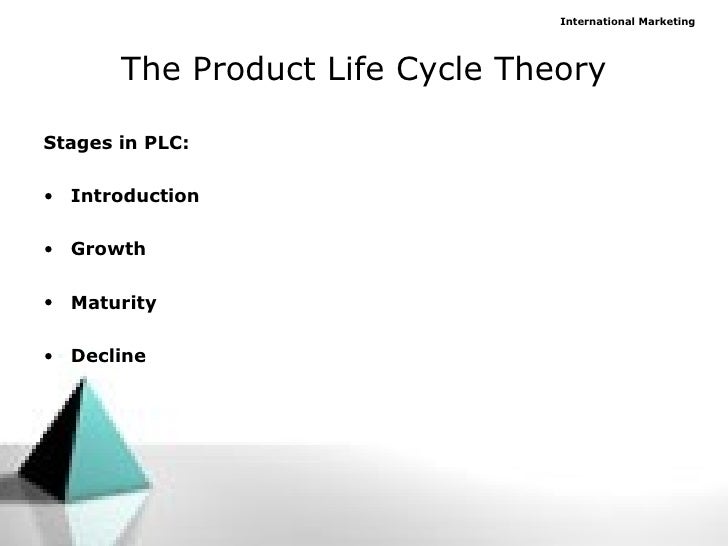 International Marketing

The Product Life Cycle Theory

Stages in PLC:

• Introduction

• Growth

• Maturity

• Decline